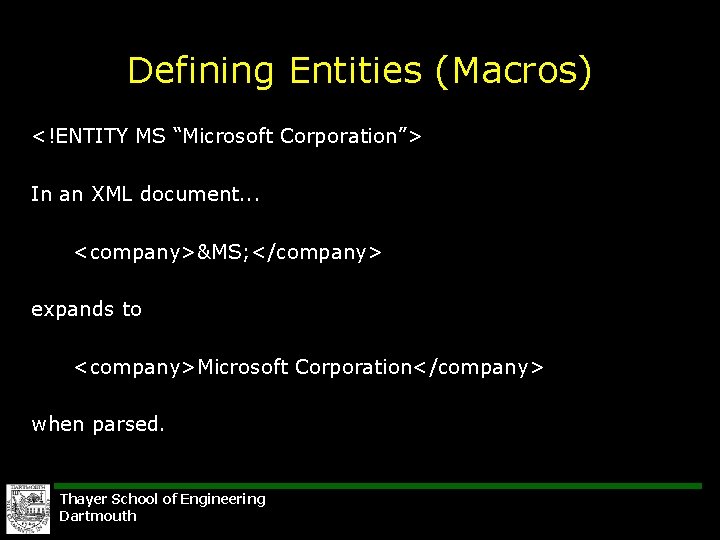 Defining Entities (Macros)

<!ENTITY MS “Microsoft Corporation”>

In an XML document...

<company>&MS;</company>

expands to

<company>Microsoft Corporation</company>

when parsed.

DARTMOUTH

Thayer School of Engineering
Dartmouth